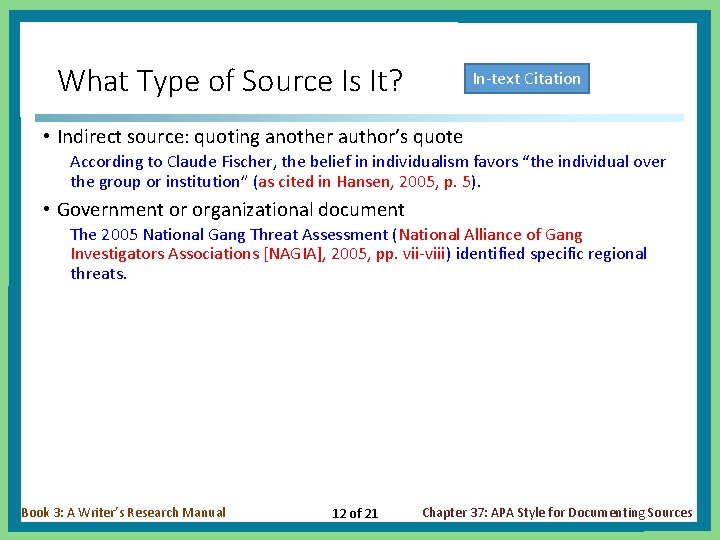 What Type of Source Is It?

In-text Citation

• Indirect source: quoting another author's quote

According to Claude Fischer, the belief in individualism favors "the individual over the group or institution" (as cited in Hansen, 2005, p. 5).

• Government or organizational document

The 2005 National Gang Threat Assessment (National Alliance of Gang Investigators Associations [NAGIA], 2005, pp. vii-viii) identified specific regional threats.

Book 3: A Writer's Research Manual

12 of 21

Chapter 37: APA Style for Documenting Sources